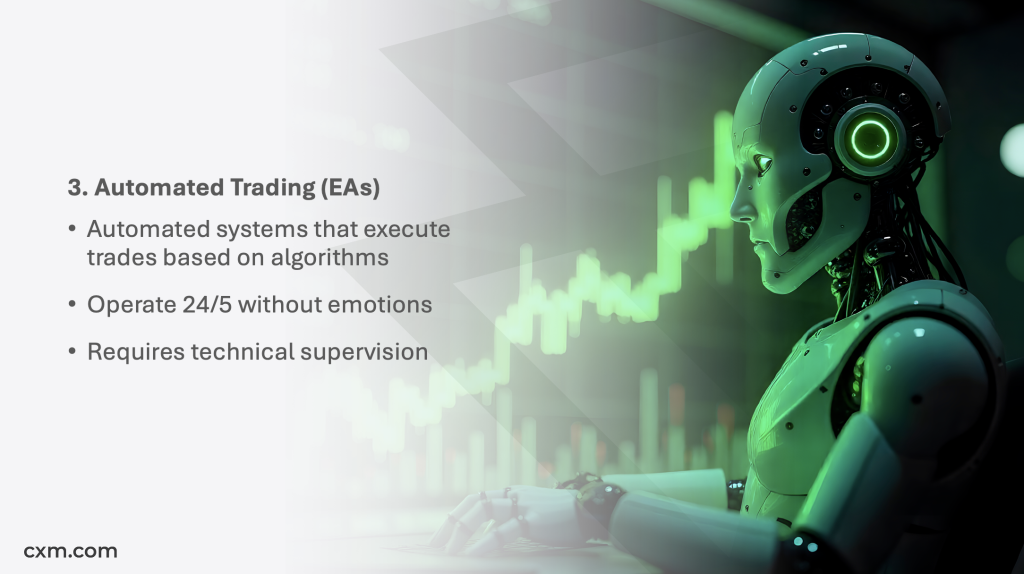 3. Automated Trading (EAs)

• Automated systems that execute trades based on algorithms

• Operate 24/5 without emotions

• Requires technical supervision

cxm.com